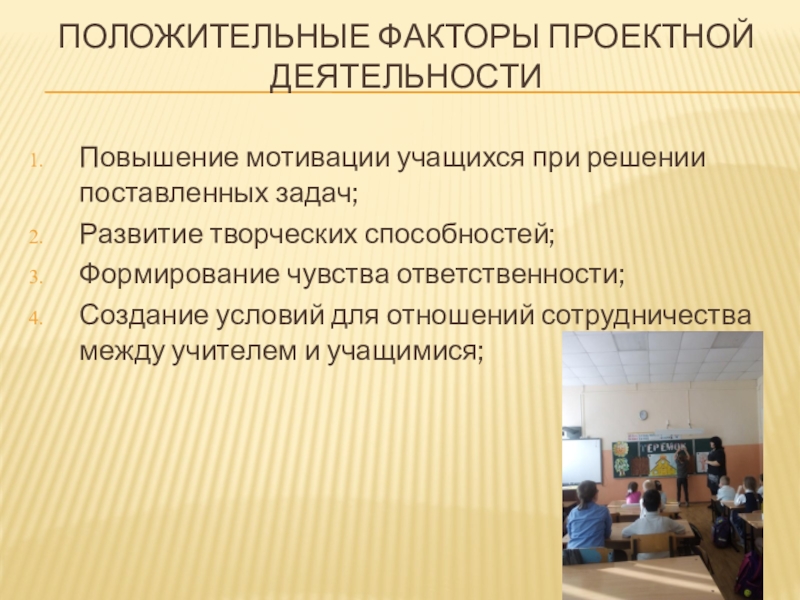 ПОЛОЖИТЕЛЬНЫЕ ФАКТОРЫ ПРОЕКТНОЙ ДЕЯТЕЛЬНОСТИ

1. Повышение мотивации учащихся при решении поставленных задач;
2. Развитие творческих способностей;
3. Формирование чувства ответственности;
4. Создание условий для отношений сотрудничества между учителем и учащимися;

ТЕРЕМОК